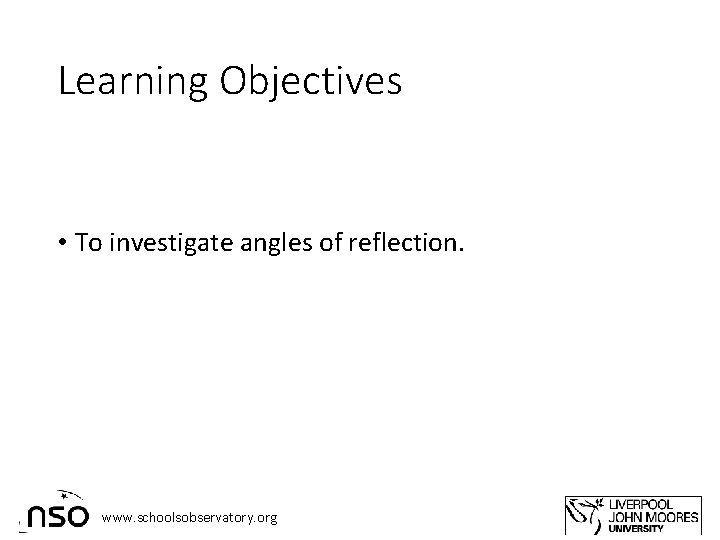 Learning Objectives

• To investigate angles of reflection.

nso www.schoolsobservatory.org

LIVERPOOL JOHN MOORES UNIVERSITY